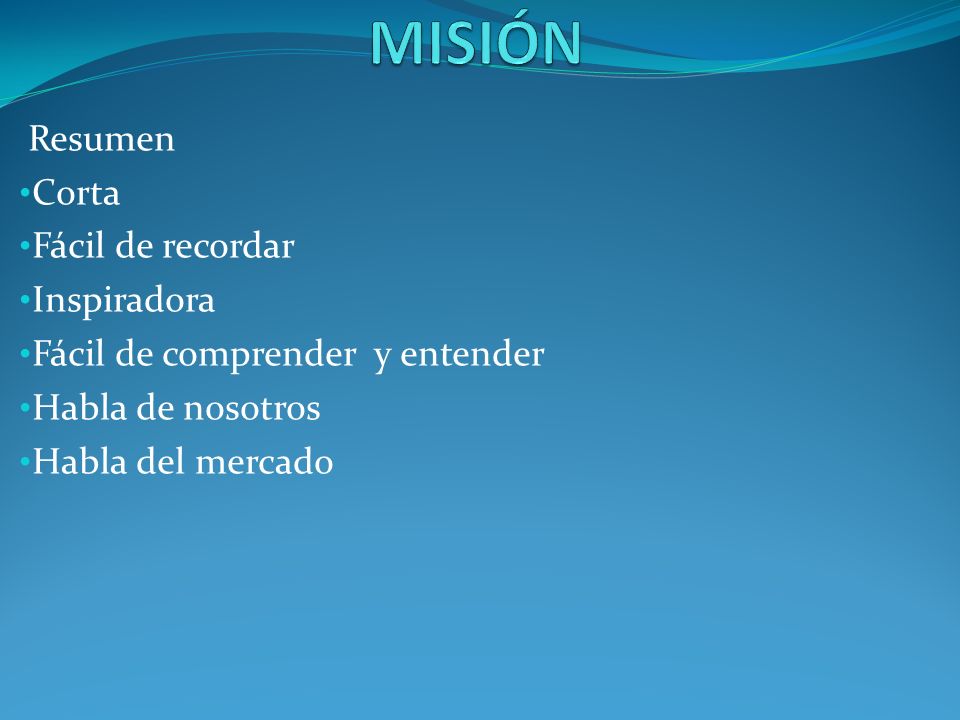 MISIÓN

Resumen
•Corta
•Fácil de recordar
•Inspiradora
•Fácil de comprender y entender
•Habla de nosotros
•Habla del mercado